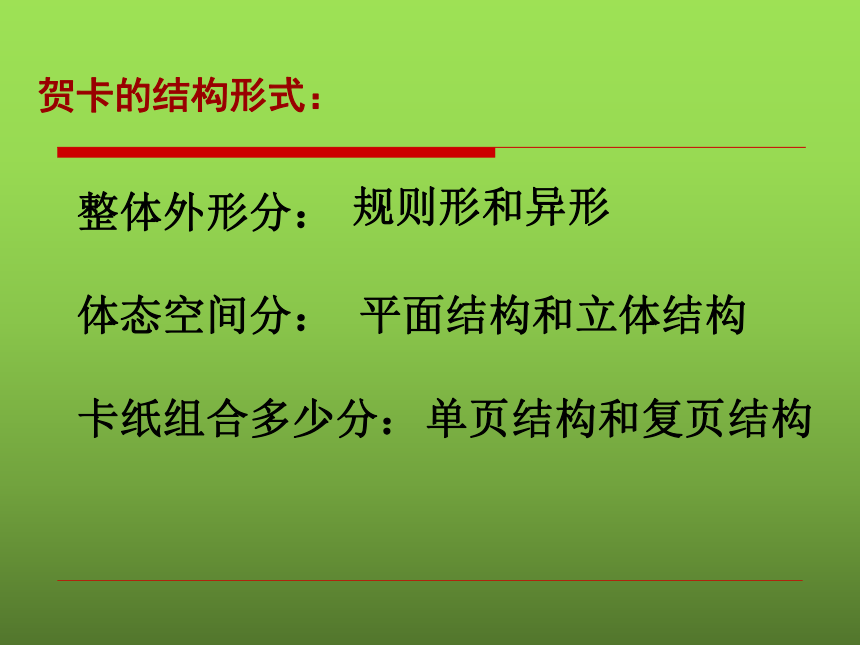 贺卡的结构形式：

整体外形分： 规则形和异形

体态空间分： 平面结构和立体结构

卡纸组合多少分：单页结构和复页结构